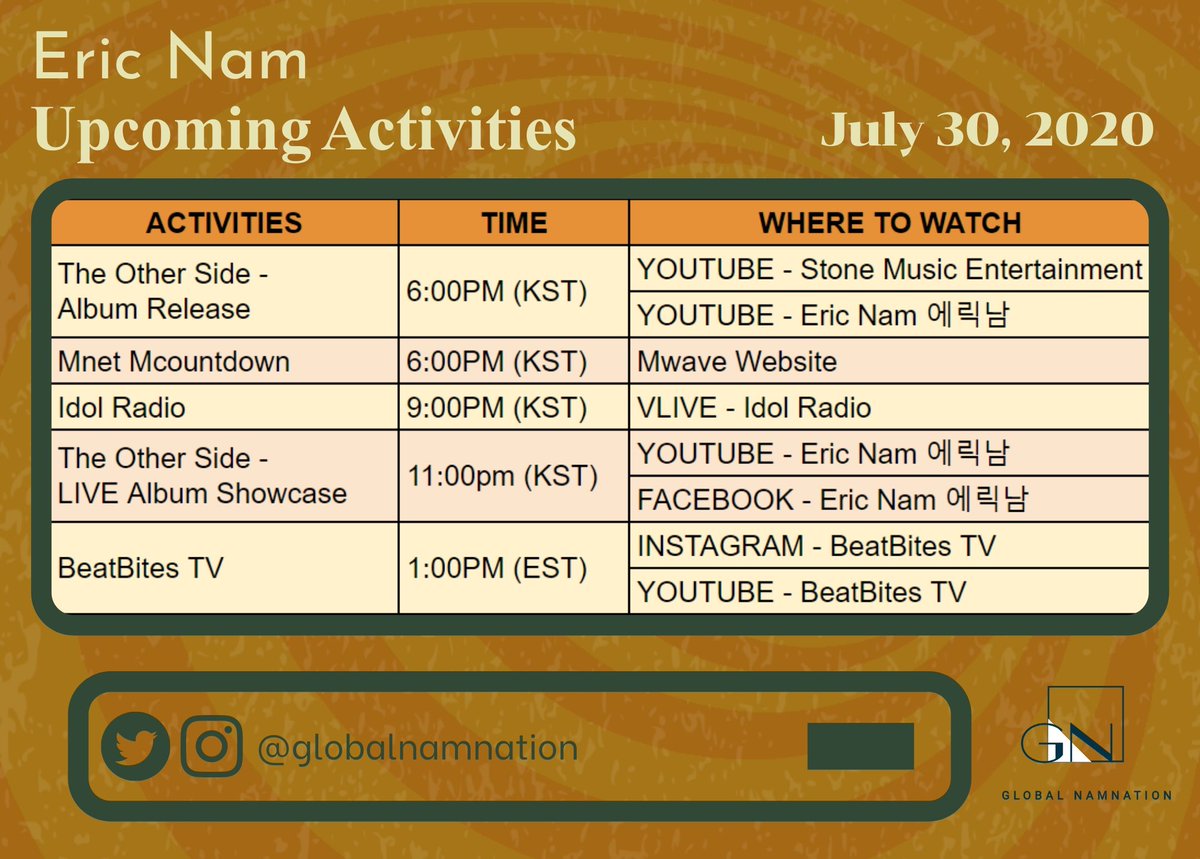 Eric Nam
Upcoming Activities

July 30, 2020

| ACTIVITIES | TIME | WHERE TO WATCH |
|---|---|---|
| The Other Side - Album Release | 6:00PM (KST) | YOUTUBE - Stone Music Entertainment |
| | | YOUTUBE - Eric Nam 에릭남 |
| Mnet Mcountdown | 6:00PM (KST) | Mwave Website |
| Idol Radio | 9:00PM (KST) | VLIVE - Idol Radio |
| The Other Side - LIVE Album Showcase | 11:00pm (KST) | YOUTUBE - Eric Nam 에릭남 |
| | | FACEBOOK - Eric Nam 에릭남 |
| BeatBites TV | 1:00PM (EST) | INSTAGRAM - BeatBites TV |
| | | YOUTUBE - BeatBites TV |

@globalnamnation

GN
GLOBAL NAMNATION